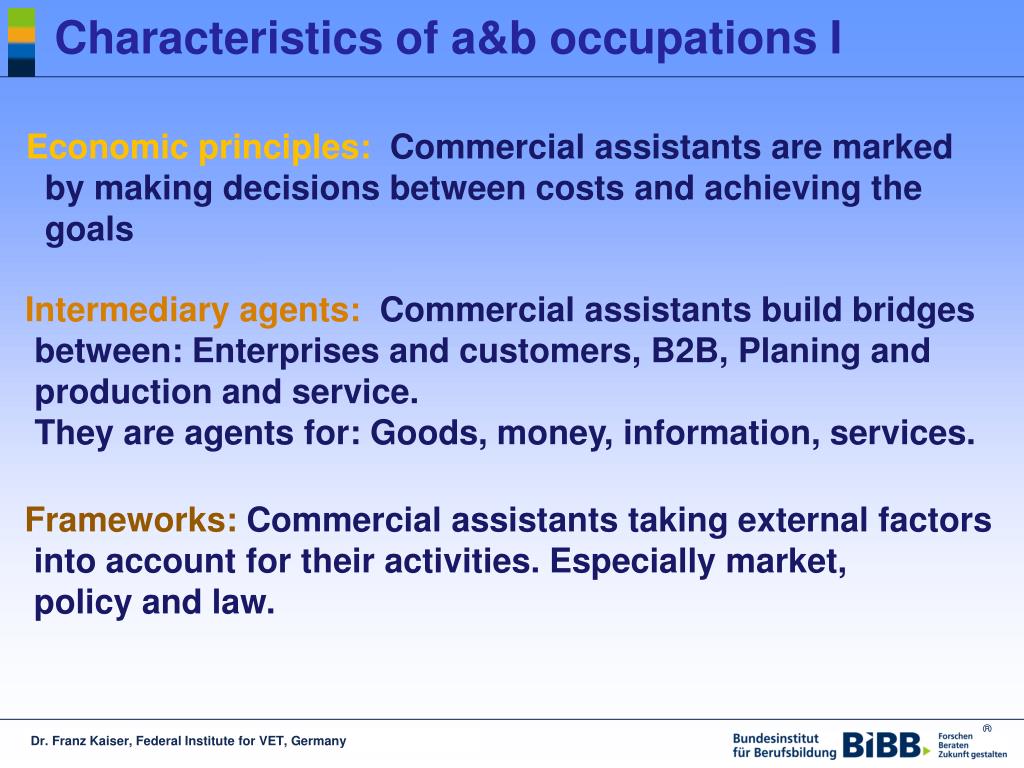 Characteristics of a&b occupations I

Economic principles: Commercial assistants are marked by making decisions between costs and achieving the goals

Intermediary agents: Commercial assistants build bridges between: Enterprises and customers, B2B, Planing and production and service.
They are agents for: Goods, money, information, services.

Frameworks: Commercial assistants taking external factors into account for their activities. Especially market, policy and law.

Dr. Franz Kaiser, Federal Institute for VET, Germany

Bundesinstitut für Berufsbildung BIBB Forschen Beraten Zukunft gestalten ®